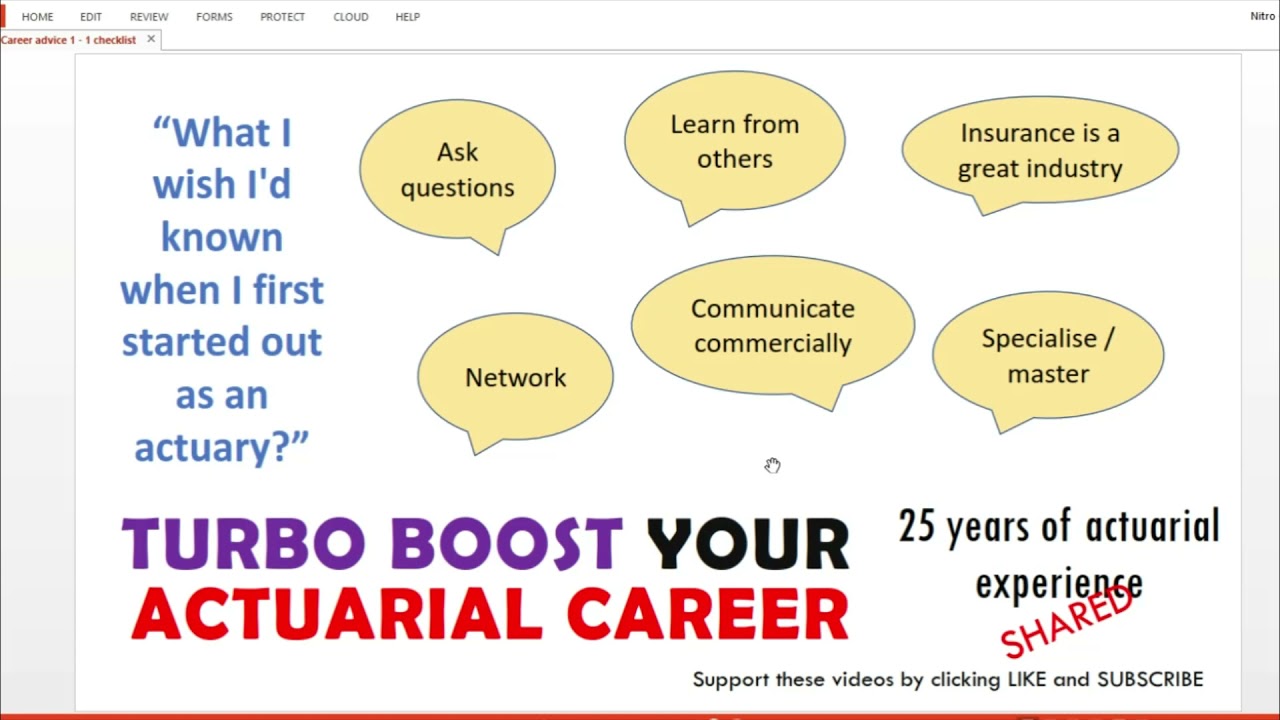 HOME EDIT REVIEW FORMS PROTECT CLOUD HELP

Nitro

Career advice 1 - 1 checklist ×

“What I wish I'd known when I first started out as an actuary?”

Ask questions

Learn from others

Insurance is a great industry

Network

Communicate commercially

Specialise / master

TURBO BOOST YOUR ACTUARIAL CAREER

25 years of actuarial experience

SHARED

Support these videos by clicking LIKE and SUBSCRIBE